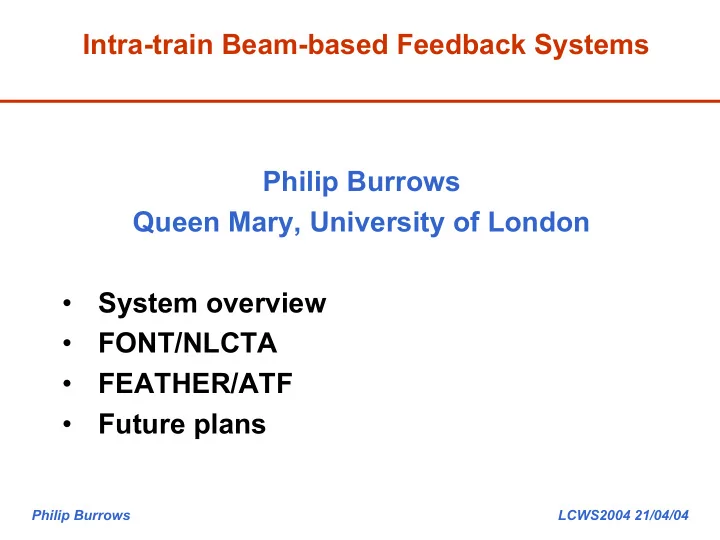 Intra-train Beam-based Feedback Systems

Philip Burrows
Queen Mary, University of London

• System overview
• FONT/NLCTA
• FEATHER/ATF
• Future plans

Philip Burrows

LCWS2004 21/04/04